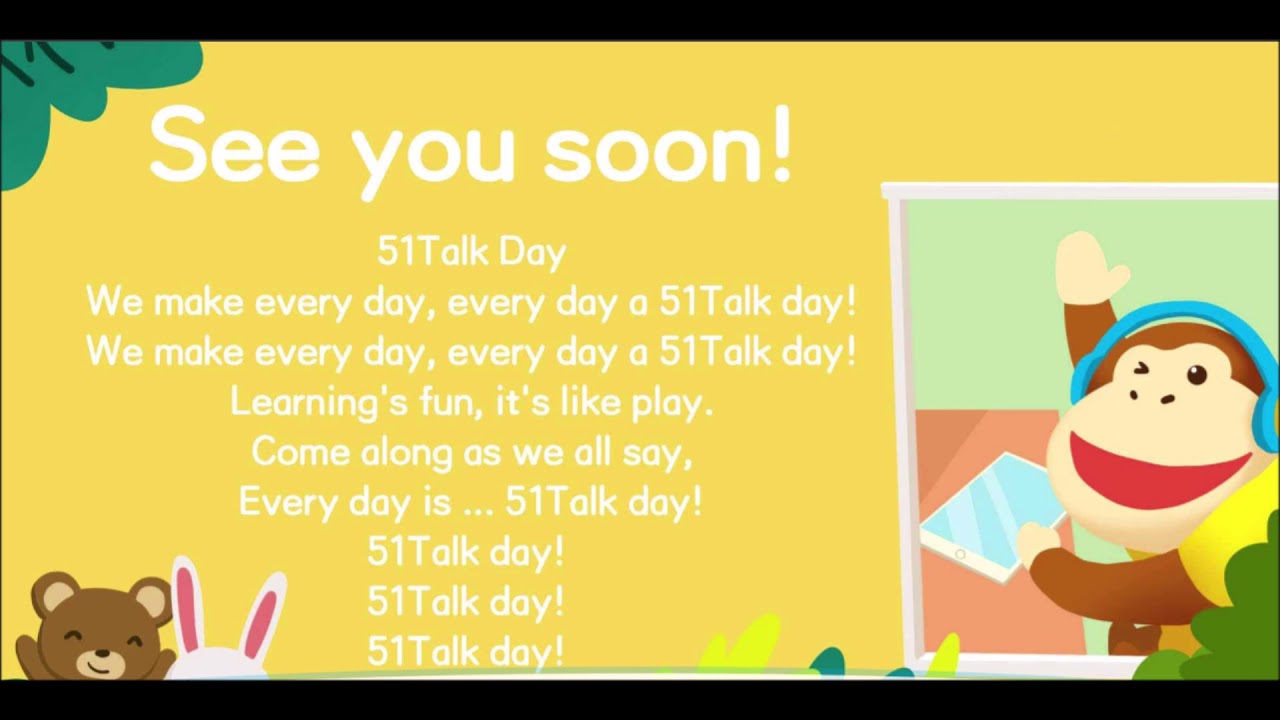 See you soon!

51Talk Day
We make every day, every day a 51Talk day!
We make every day, every day a 51Talk day!
Learning's fun, it's like play.
Come along as we all say,
Every day is ... 51Talk day!
51Talk day!
51Talk day!
51Talk day!